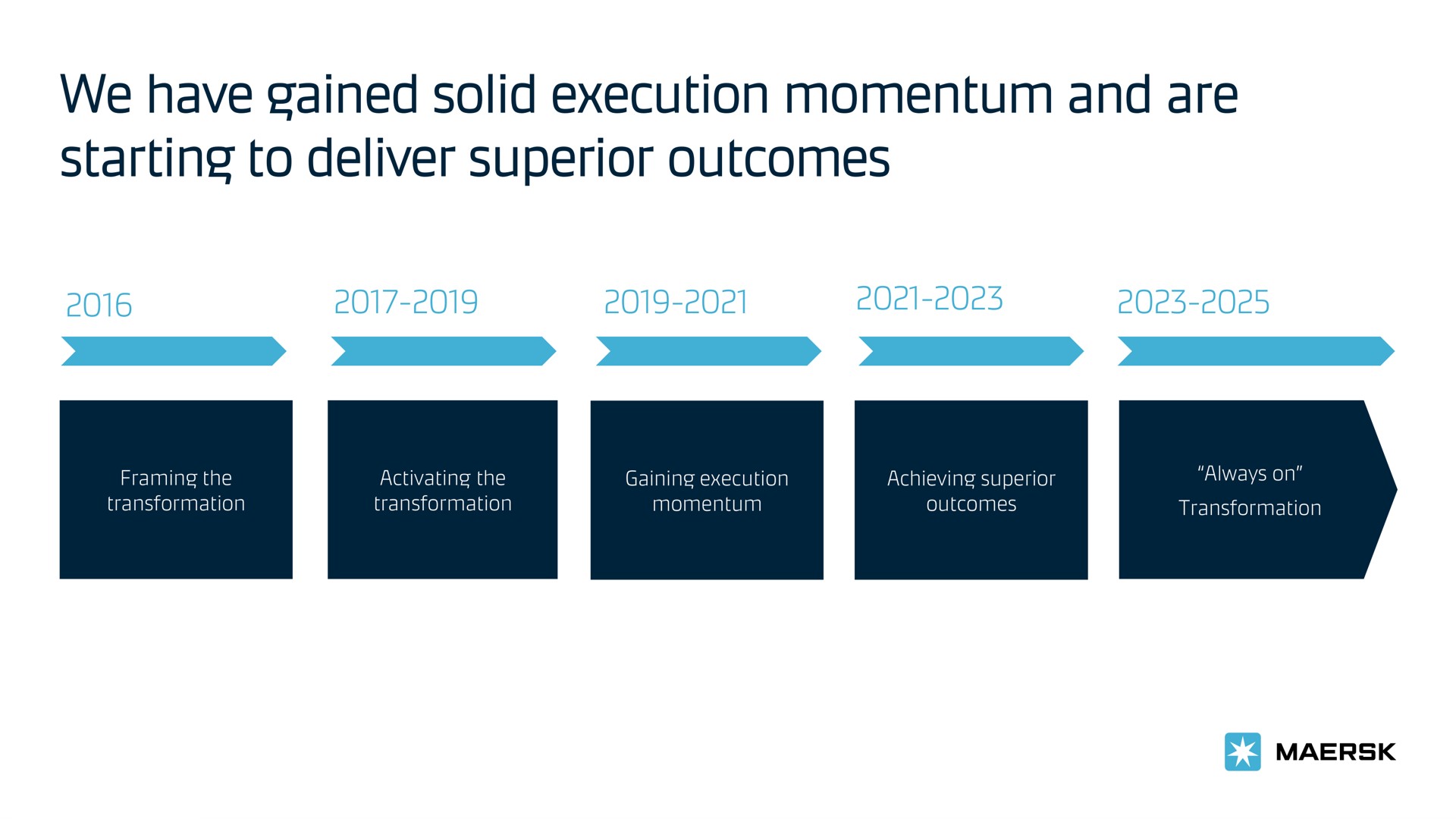 We have gained solid execution momentum and are starting to deliver superior outcomes

2016

Framing the transformation

2017-2019

Activating the transformation

2019-2021

Gaining execution momentum

2021-2023

Achieving superior outcomes

2023-2025

"Always on" Transformation

MAERSK